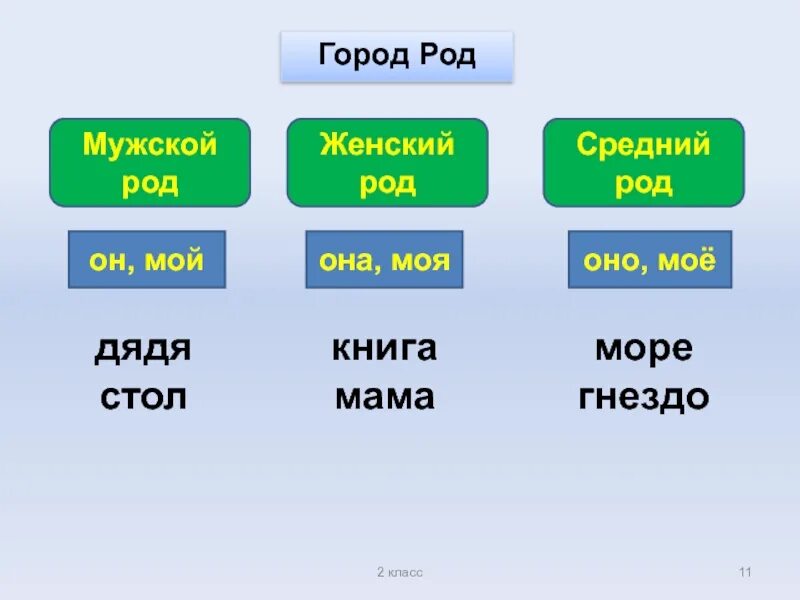 Город Род

Мужской род

он, мой

дядя
стол

Женский род

она, моя

книга
мама

Средний род

оно, моё

море
гнездо

2 класс

11